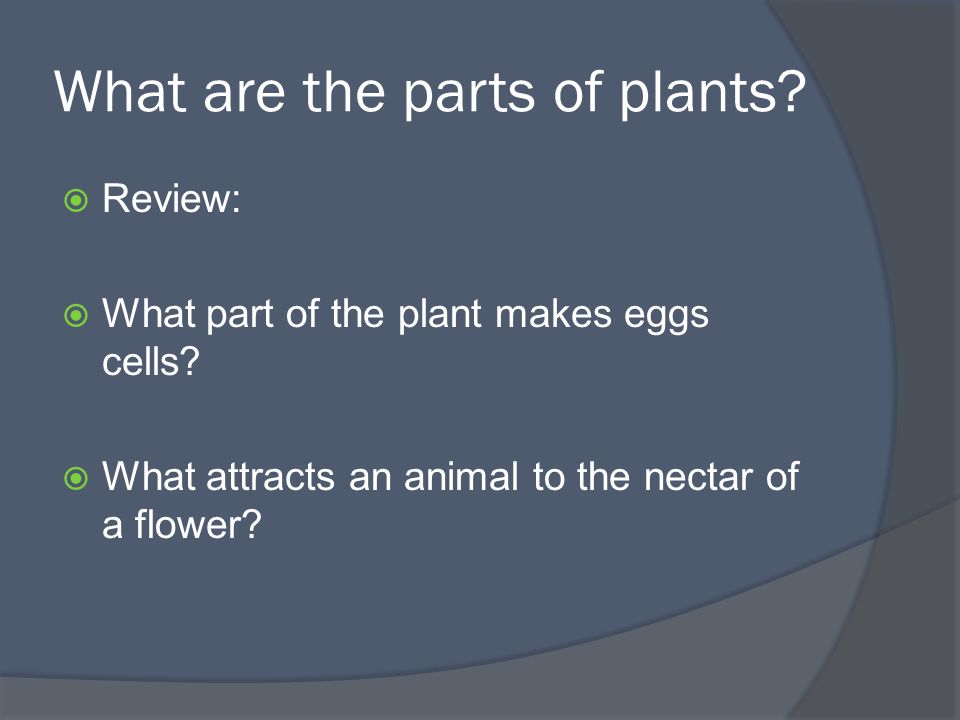 What are the parts of plants?

Review:

What part of the plant makes eggs cells?

What attracts an animal to the nectar of a flower?